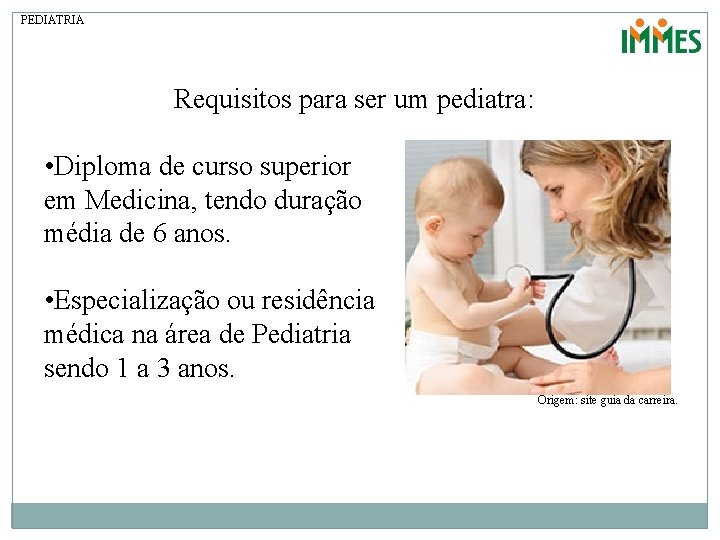 PEDIATRIA

IMMES

Requisitos para ser um pediatra:

•Diploma de curso superior em Medicina, tendo duração média de 6 anos.

•Especialização ou residência médica na área de Pediatria sendo 1 a 3 anos.

Origem: site guia da carreira.